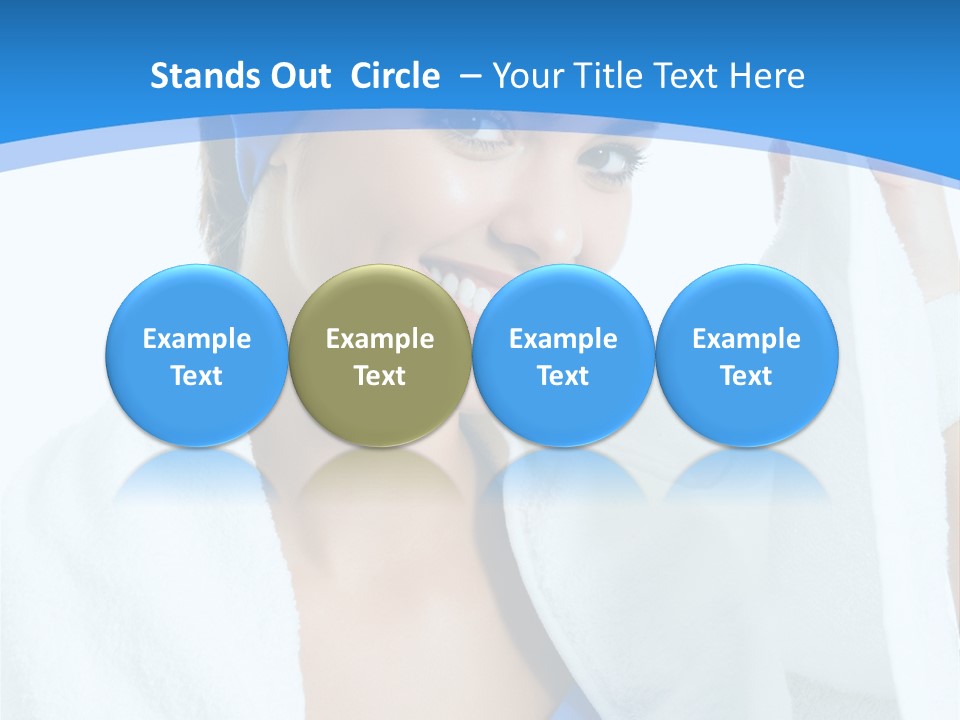 Stands Out Circle – Your Title Text Here

Example Text

Example Text

Example Text

Example Text